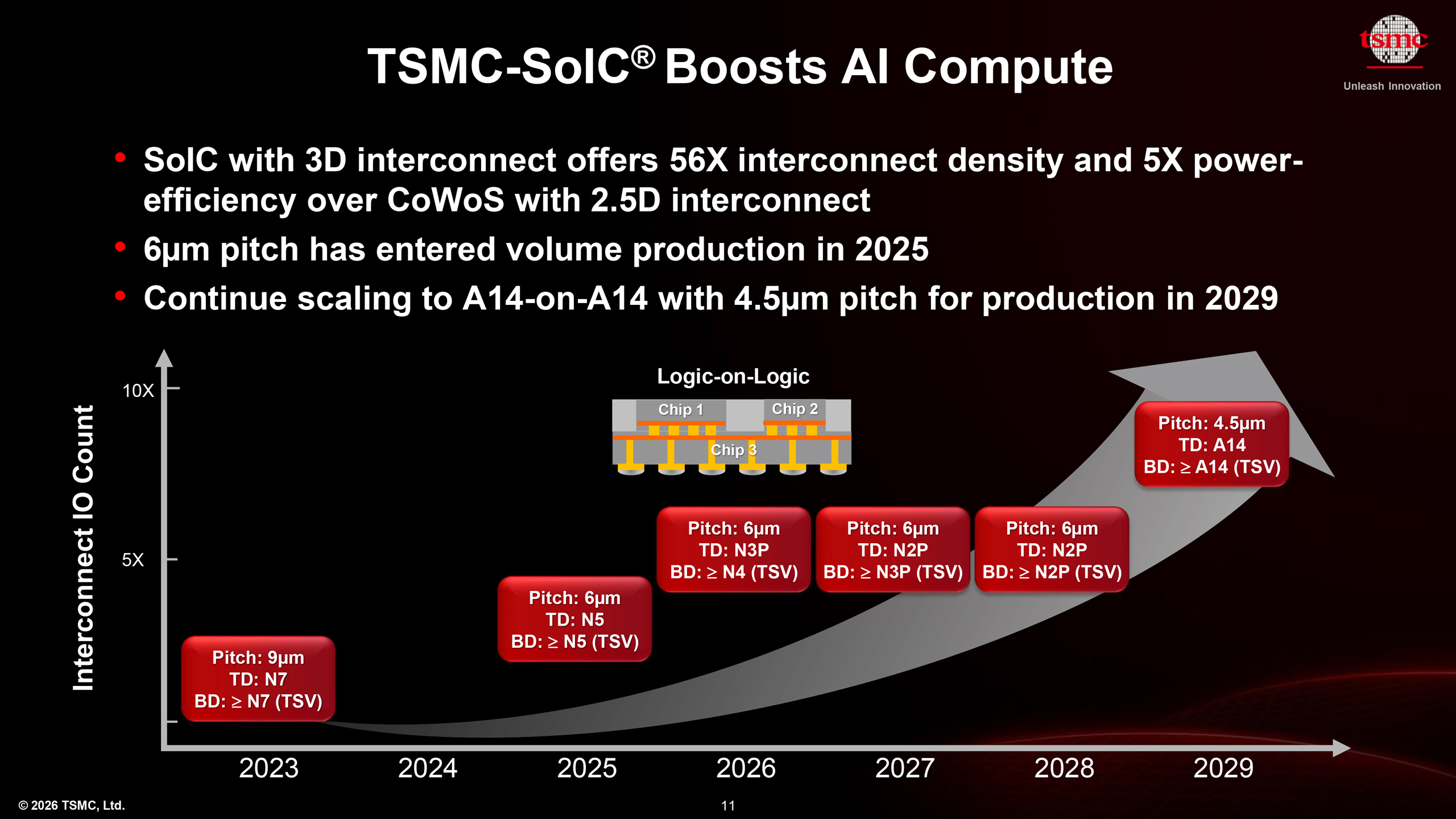 TSMC-SoIC® Boosts AI Compute

tsmc
Unleash Innovation

• SoIC with 3D interconnect offers 56X interconnect density and 5X power-efficiency over CoWoS with 2.5D interconnect
• 6µm pitch has entered volume production in 2025
• Continue scaling to A14-on-A14 with 4.5µm pitch for production in 2029

Interconnect IO Count

10X

5X

Logic-on-Logic

Chip 1
Chip 2
Chip 3

Pitch: 9µm
TD: N7
BD: ≥ N7 (TSV)

Pitch: 6µm
TD: N5
BD: ≥ N5 (TSV)

Pitch: 6µm
TD: N3P
BD: ≥ N4 (TSV)

Pitch: 6µm
TD: N2P
BD: ≥ N3P (TSV)

Pitch: 6µm
TD: N2P
BD: ≥ N2P (TSV)

Pitch: 4.5µm
TD: A14
BD: ≥ A14 (TSV)

2023 2024 2025 2026 2027 2028 2029

© 2026 TSMC, Ltd.

11